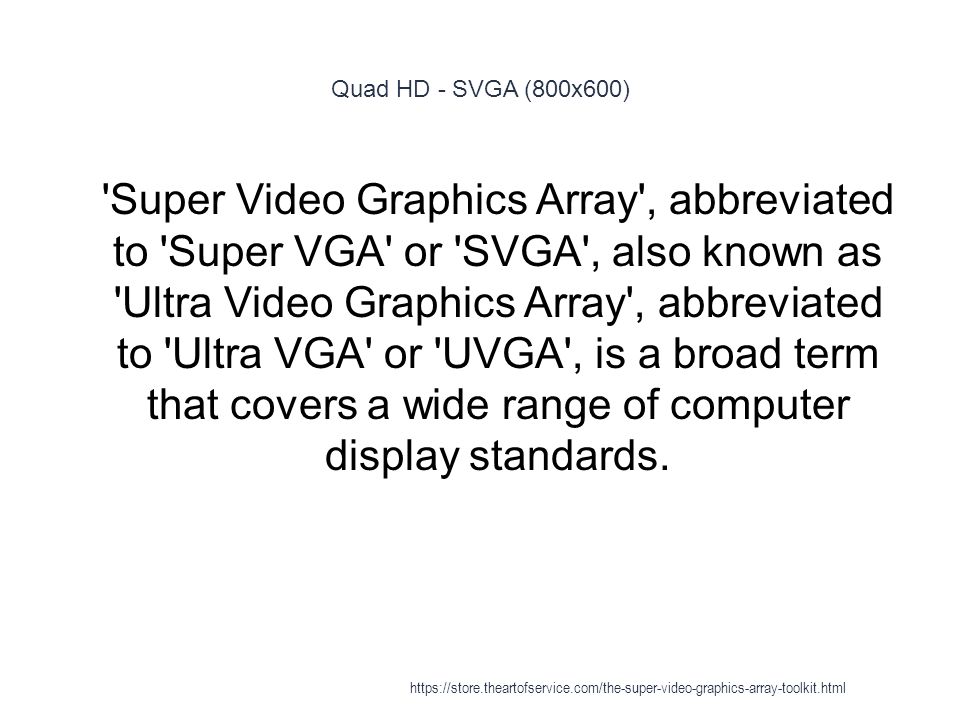 Quad HD - SVGA (800x600)

'Super Video Graphics Array', abbreviated to 'Super VGA' or 'SVGA', also known as 'Ultra Video Graphics Array', abbreviated to 'Ultra VGA' or 'UVGA', is a broad term that covers a wide range of computer display standards.

https://store.theartofservice.com/the-super-video-graphics-array-toolkit.html